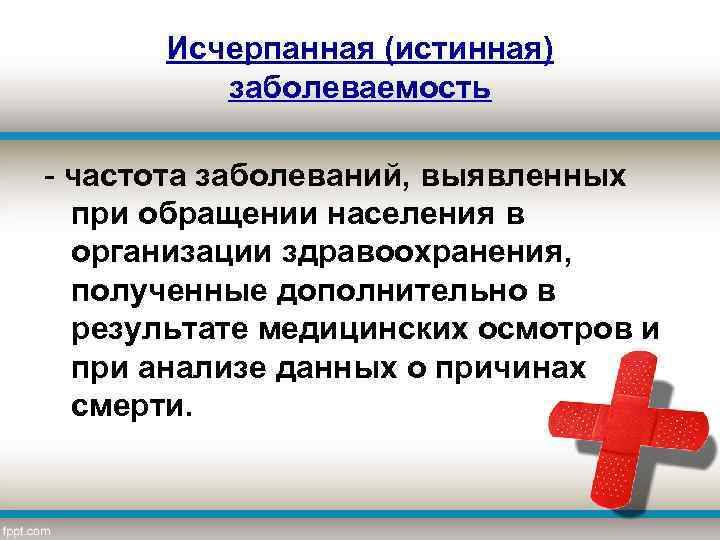 Исчерпанная (истинная) заболеваемость

- частота заболеваний, выявленных при обращении населения в организации здравоохранения, полученные дополнительно в результате медицинских осмотров и при анализе данных о причинах смерти.

fppt.com